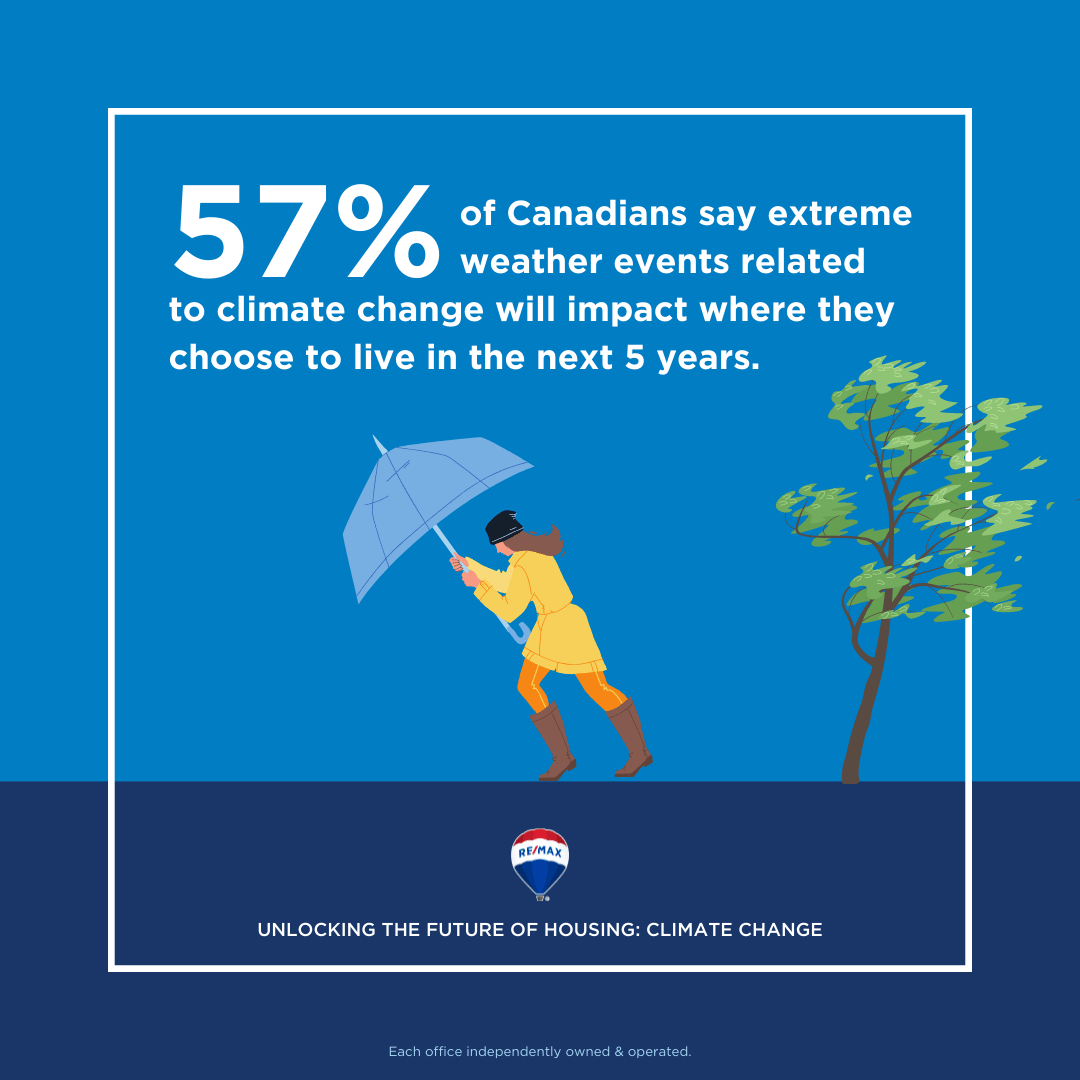 57% of Canadians say extreme weather events related to climate change will impact where they choose to live in the next 5 years.

RE/MAX

UNLOCKING THE FUTURE OF HOUSING: CLIMATE CHANGE

Each office independently owned & operated.